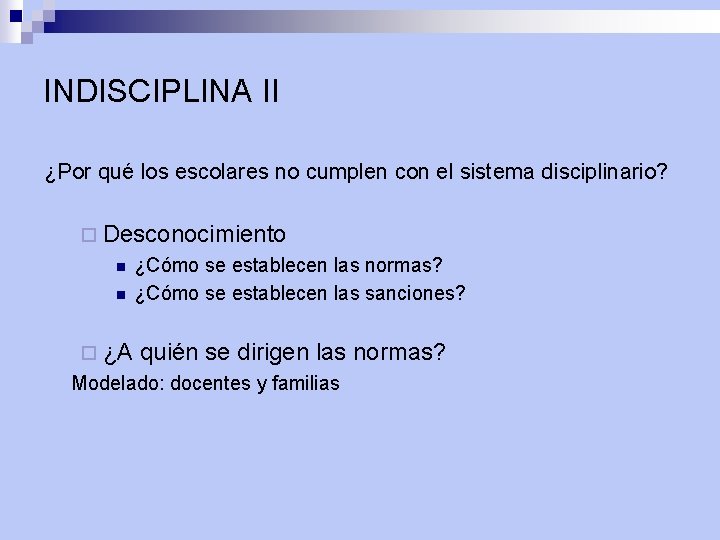 INDISCIPLINA II

¿Por qué los escolares no cumplen con el sistema disciplinario?

Desconocimiento
¿Cómo se establecen las normas?
¿Cómo se establecen las sanciones?

¿A quién se dirigen las normas?
Modelado: docentes y familias